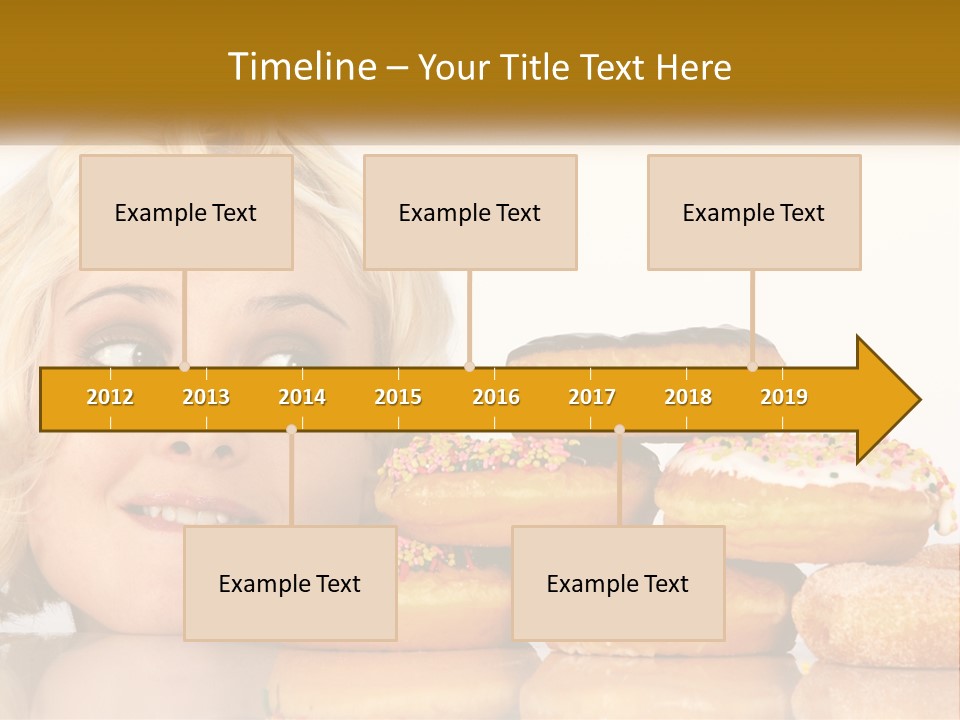 Timeline – Your Title Text Here

Example Text

Example Text

Example Text

2012 2013 2014 2015 2016 2017 2018 2019

Example Text

Example Text